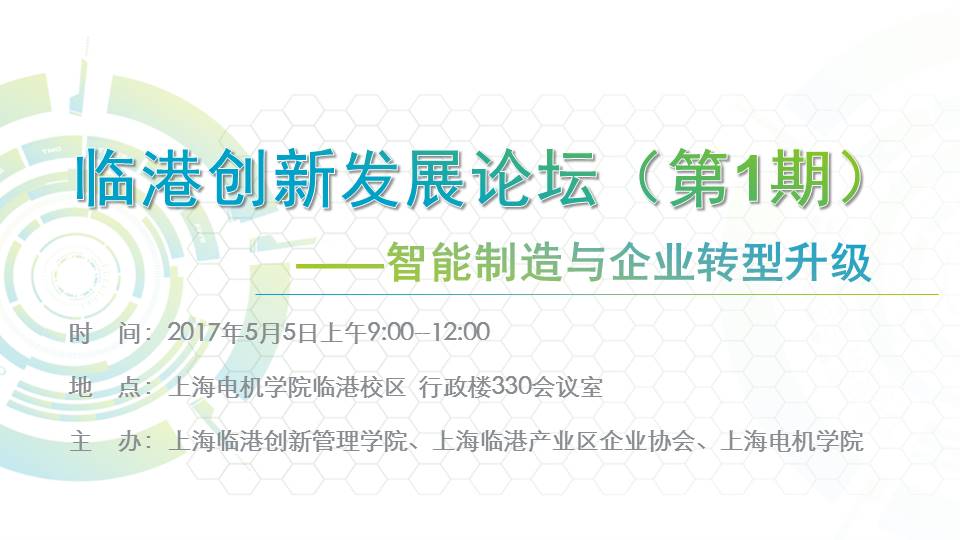 临港创新发展论坛（第1期）

——智能制造与企业转型升级

时　间：2017年5月5日上午9:00–12:00

地　点：上海电机学院临港校区 行政楼330会议室

主　办：上海临港创新管理学院、上海临港产业区企业协会、上海电机学院